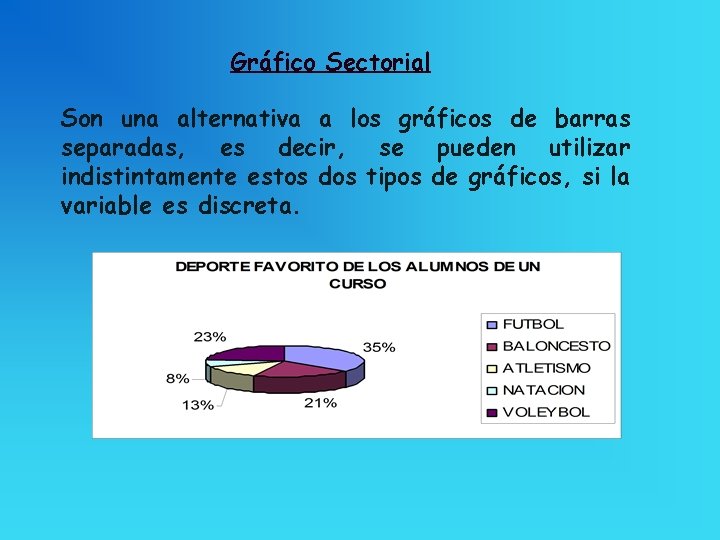 Gráfico Sectorial

Son una alternativa a los gráficos de barras separadas, es decir, se pueden utilizar indistintamente estos dos tipos de gráficos, si la variable es discreta.

DEPORTE FAVORITO DE LOS ALUMNOS DE UN CURSO

23%
35%
8%
13%
21%

FUTBOL
BALONCESTO
ATLETISMO
NATACION
VOLEYBOL